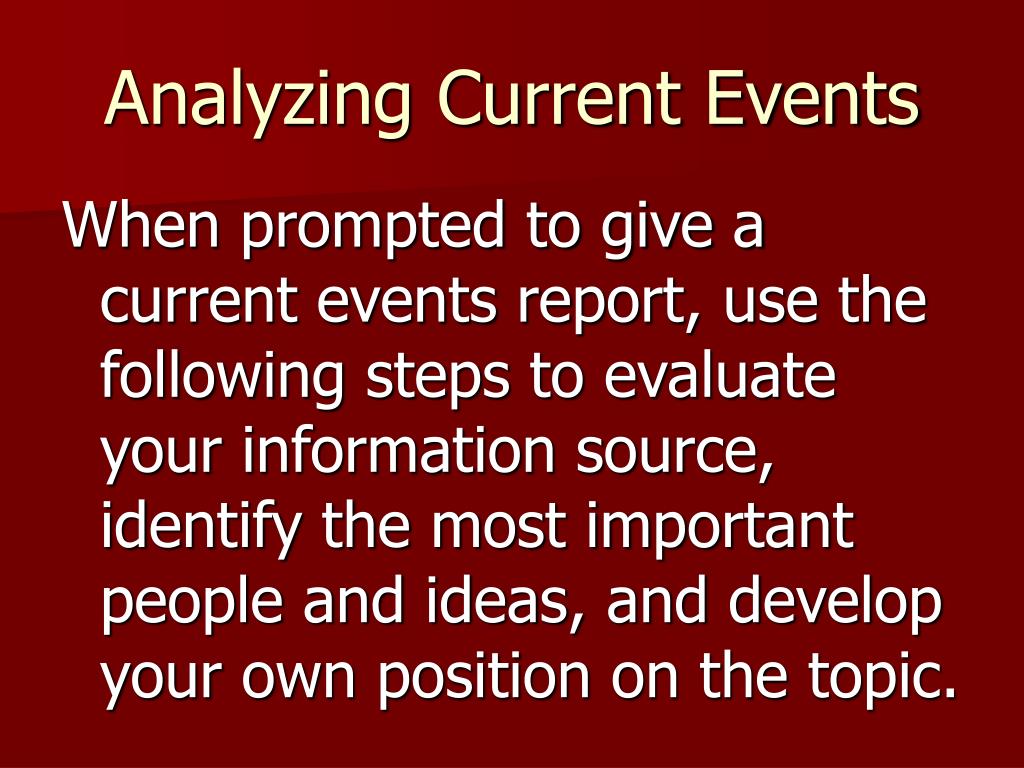 Analyzing Current Events

When prompted to give a current events report, use the following steps to evaluate your information source, identify the most important people and ideas, and develop your own position on the topic.